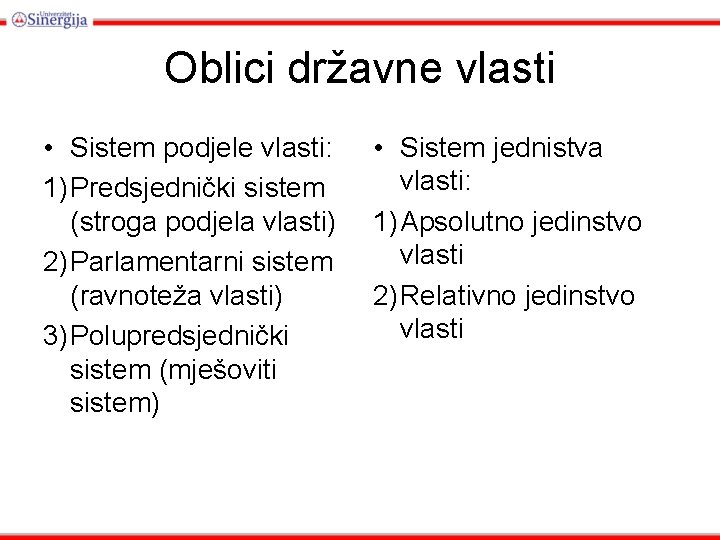 Univerzitet Sinergija

Oblici državne vlasti

• Sistem podjele vlasti:
1) Predsjednički sistem (stroga podjela vlasti)
2) Parlamentarni sistem (ravnoteža vlasti)
3) Polupredsjednički sistem (mješoviti sistem)

• Sistem jednistva vlasti:
1) Apsolutno jedinstvo vlasti
2) Relativno jedinstvo vlasti